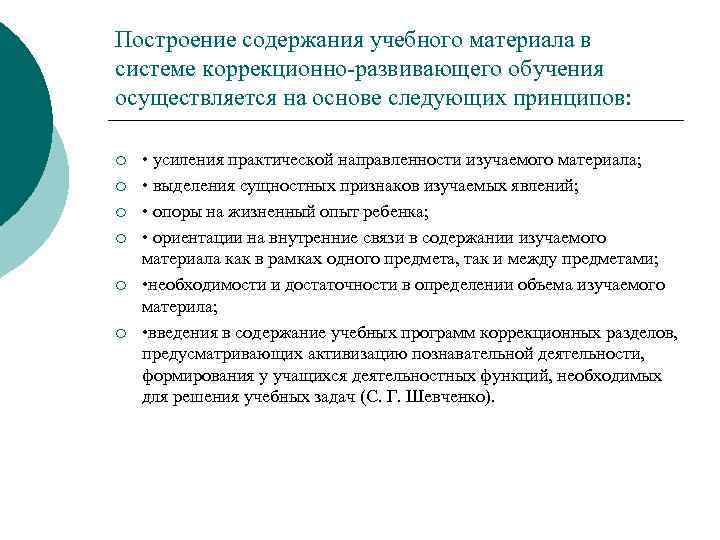 Построение содержания учебного материала в системе коррекционно-развивающего обучения осуществляется на основе следующих принципов:

○ • усиления практической направленности изучаемого материала;
○ • выделения сущностных признаков изучаемых явлений;
○ • опоры на жизненный опыт ребенка;
○ • ориентации на внутренние связи в содержании изучаемого материала как в рамках одного предмета, так и между предметами;
○ •необходимости и достаточности в определении объема изучаемого материла;
○ •введения в содержание учебных программ коррекционных разделов, предусматривающих активизацию познавательной деятельности, формирования у учащихся деятельностных функций, необходимых для решения учебных задач (С. Г. Шевченко).